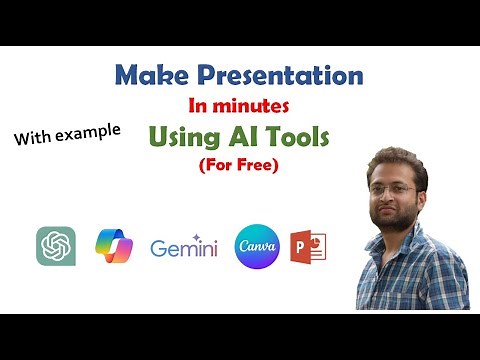 Make Presentation
In minutes
With example
Using AI Tools
(For Free)

Gemini
Canva
P